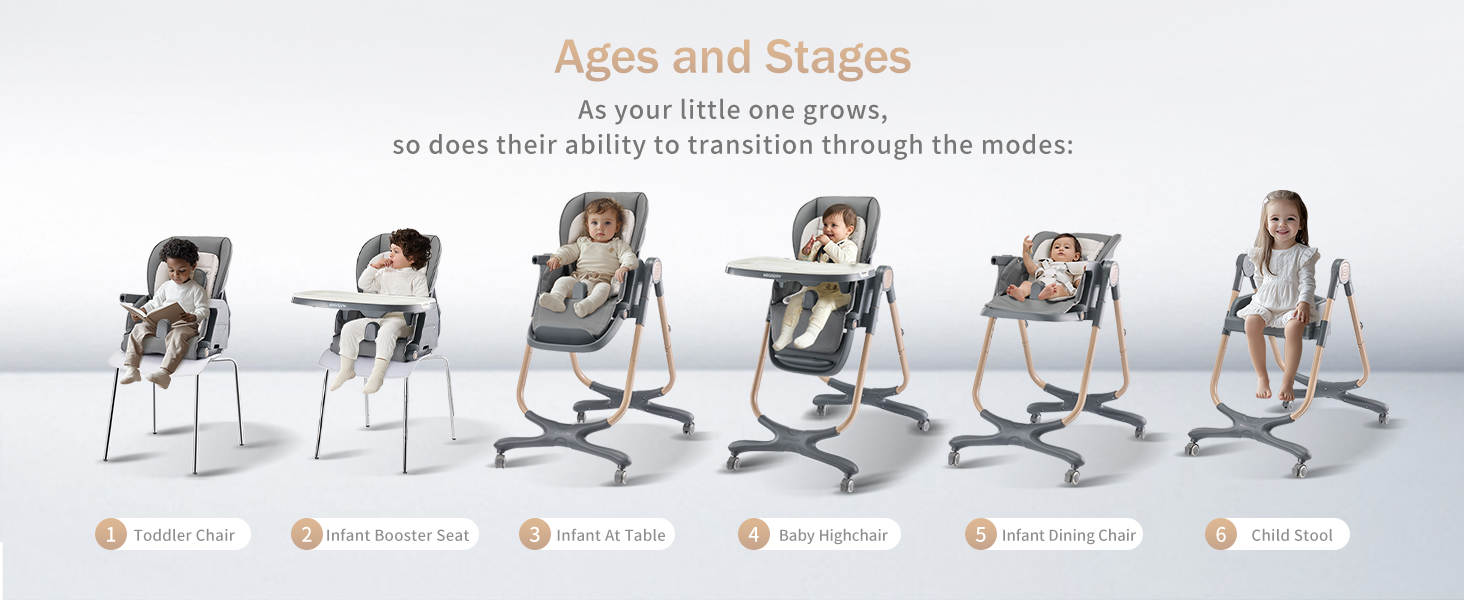 Ages and Stages

As your little one grows,
so does their ability to transition through the modes:

1 Toddler Chair

2 Infant Booster Seat

3 Infant At Table

4 Baby Highchair

5 Infant Dining Chair

6 Child Stool